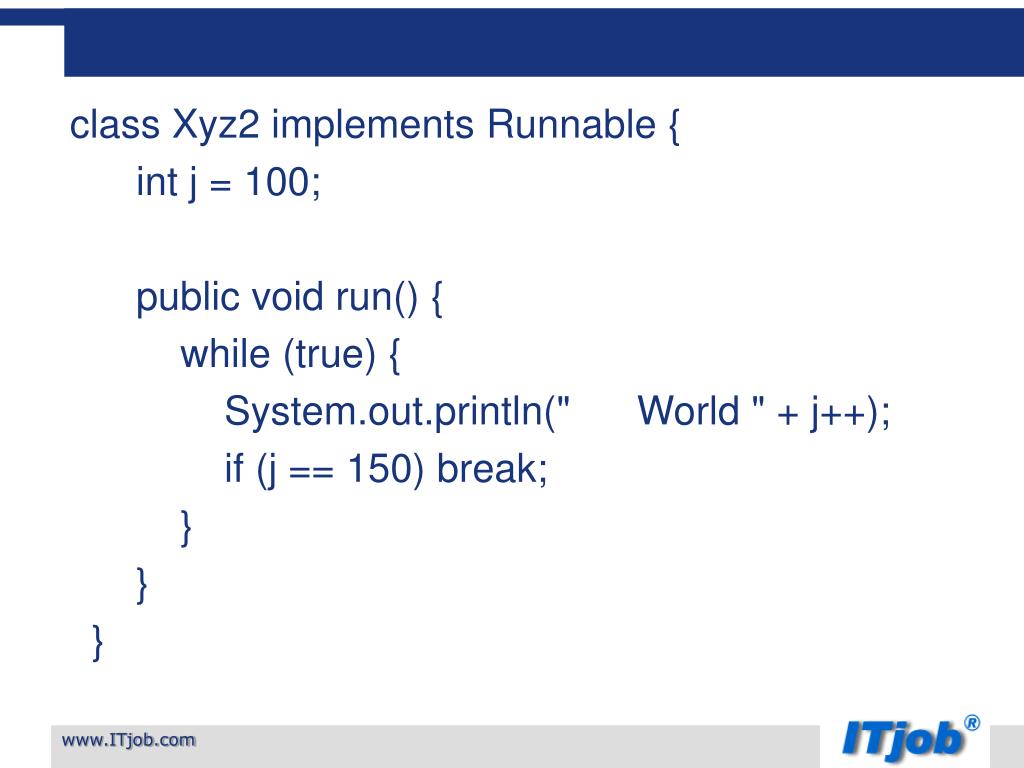 class Xyz2 implements Runnable {
    int j = 100;

    public void run() {
        while (true) {
            System.out.println("        World " + j++);
            if (j == 150) break;
        }
    }
}

www.ITjob.com

ITjob®